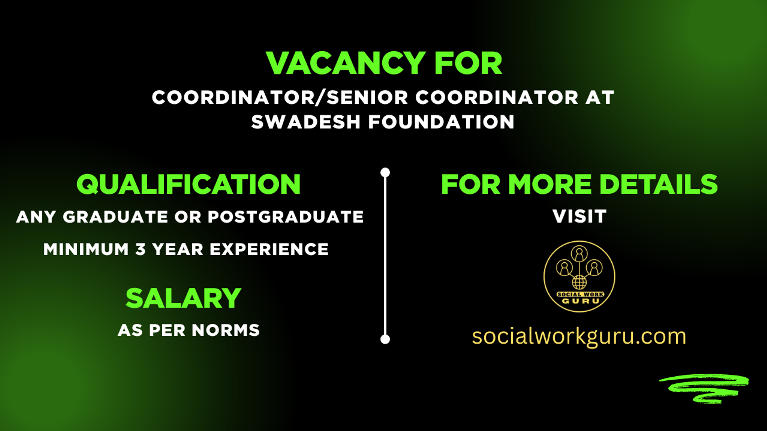 VACANCY FOR
COORDINATOR/SENIOR COORDINATOR AT SWADESH FOUNDATION

QUALIFICATION
ANY GRADUATE OR POSTGRADUATE
MINIMUM 3 YEAR EXPERIENCE

SALARY
AS PER NORMS

FOR MORE DETAILS
VISIT

SOCIAL WORK GURU

socialworkguru.com